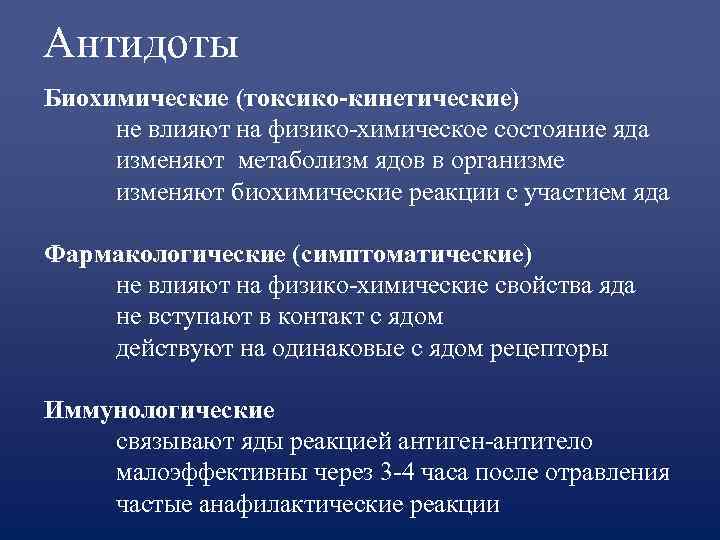 Антидоты

Биохимические (токсико-кинетические)
не влияют на физико-химическое состояние яда
изменяют метаболизм ядов в организме
изменяют биохимические реакции с участием яда

Фармакологические (симптоматические)
не влияют на физико-химические свойства яда
не вступают в контакт с ядом
действуют на одинаковые с ядом рецепторы

Иммунологические
связывают яды реакцией антиген-антитело
малоэффективны через 3-4 часа после отравления
частые анафилактические реакции